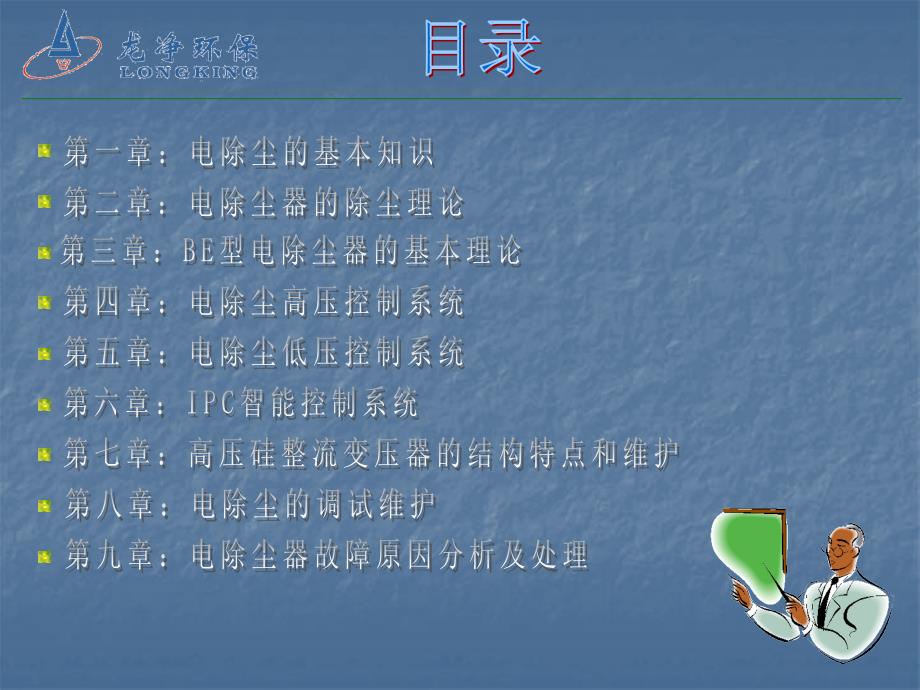 龙净环保
LONGKING

目录

第一章：电除尘的基本知识
第二章：电除尘器的除尘理论
第三章：BE型电除尘器的基本理论
第四章：电除尘高压控制系统
第五章：电除尘低压控制系统
第六章：IPC智能控制系统
第七章：高压硅整流变压器的结构特点和维护
第八章：电除尘的调试维护
第九章：电除尘器故障原因分析及处理